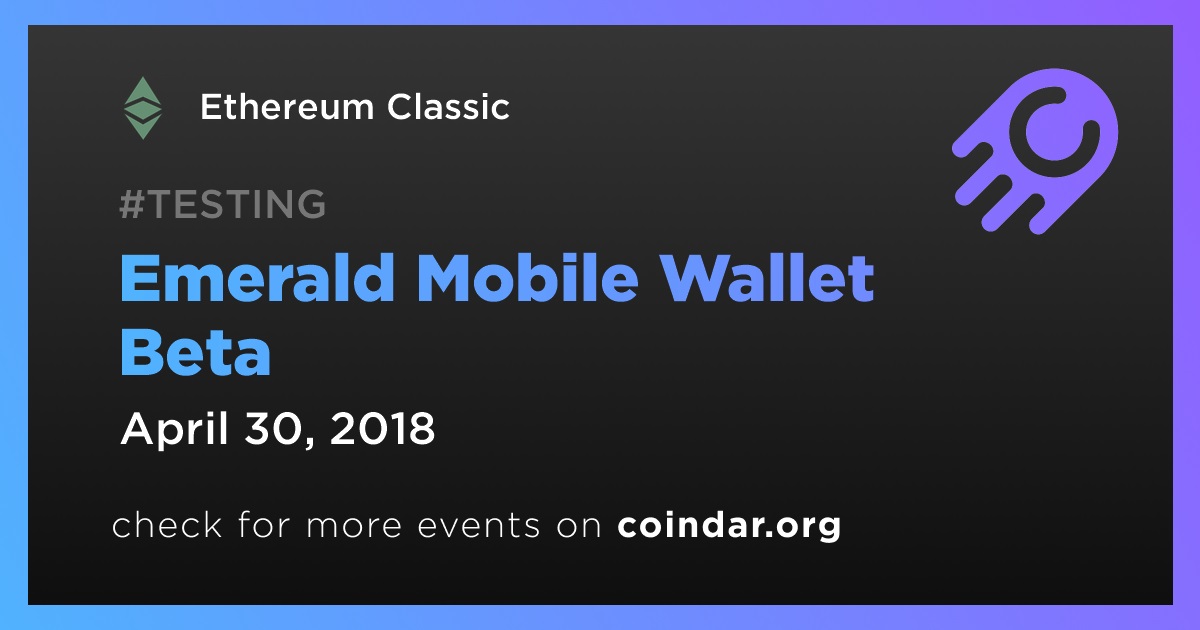 Ethereum Classic

#TESTING

Emerald Mobile Wallet Beta

April 30, 2018

check for more events on coindar.org